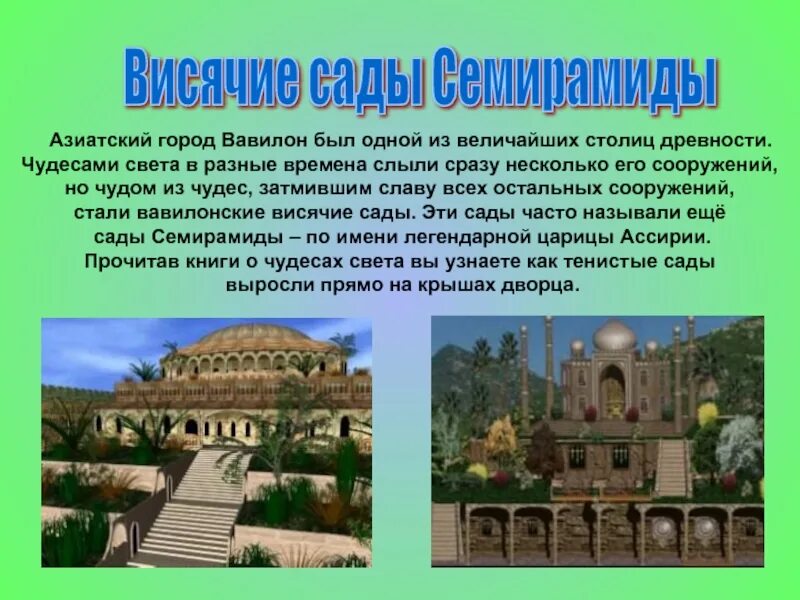 Висячие сады Семирамиды

Азиатский город Вавилон был одной из величайших столиц древности. Чудесами света в разные времена слыли сразу несколько его сооружений, но чудом из чудес, затмившим славу всех остальных сооружений, стали вавилонские висячие сады. Эти сады часто называли ещё сады Семирамиды – по имени легендарной царицы Ассирии. Прочитав книги о чудесах света вы узнаете как тенистые сады выросли прямо на крышах дворца.